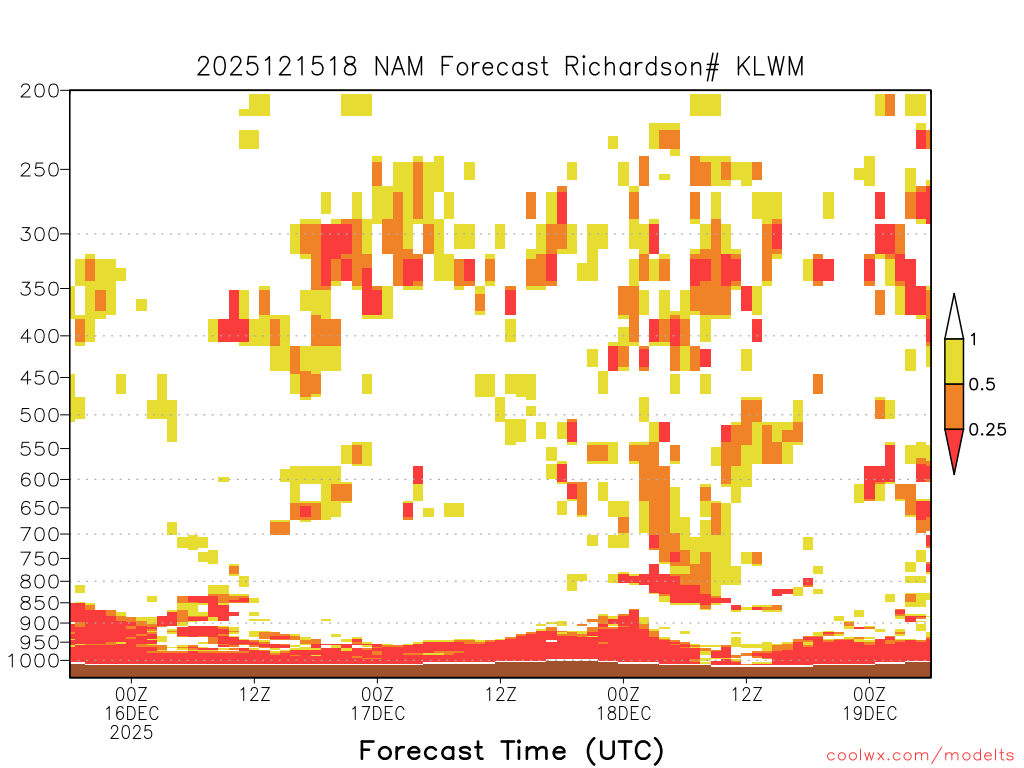 2025121518 NAM Forecast Richardson# KLWM

200
250
300
350
400
450
500
550
600
650
700
750
800
850
900
950
1000

1
0.5
0.25

00Z
16DEC
2025
12Z
00Z
17DEC
12Z
00Z
18DEC
12Z
00Z
19DEC

Forecast Time (UTC)

coolwx.com/modelts